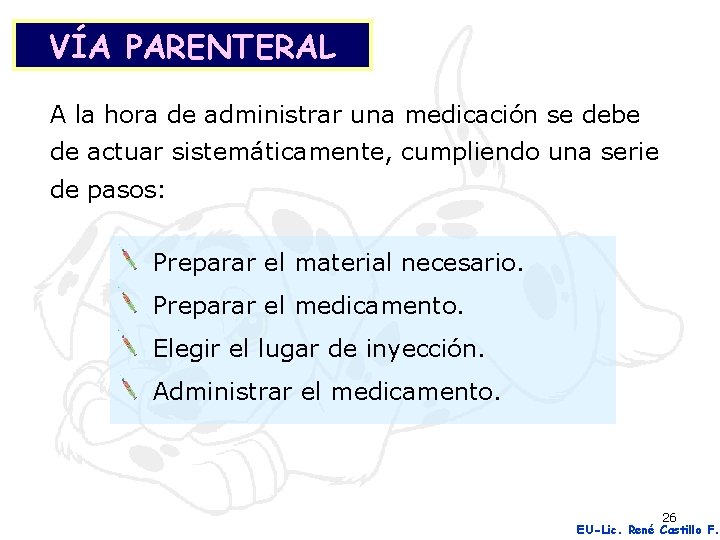 VÍA PARENTERAL

A la hora de administrar una medicación se debe de actuar sistemáticamente, cumpliendo una serie de pasos:

Preparar el material necesario.
Preparar el medicamento.
Elegir el lugar de inyección.
Administrar el medicamento.

26
EU-Lic. René Castillo F.